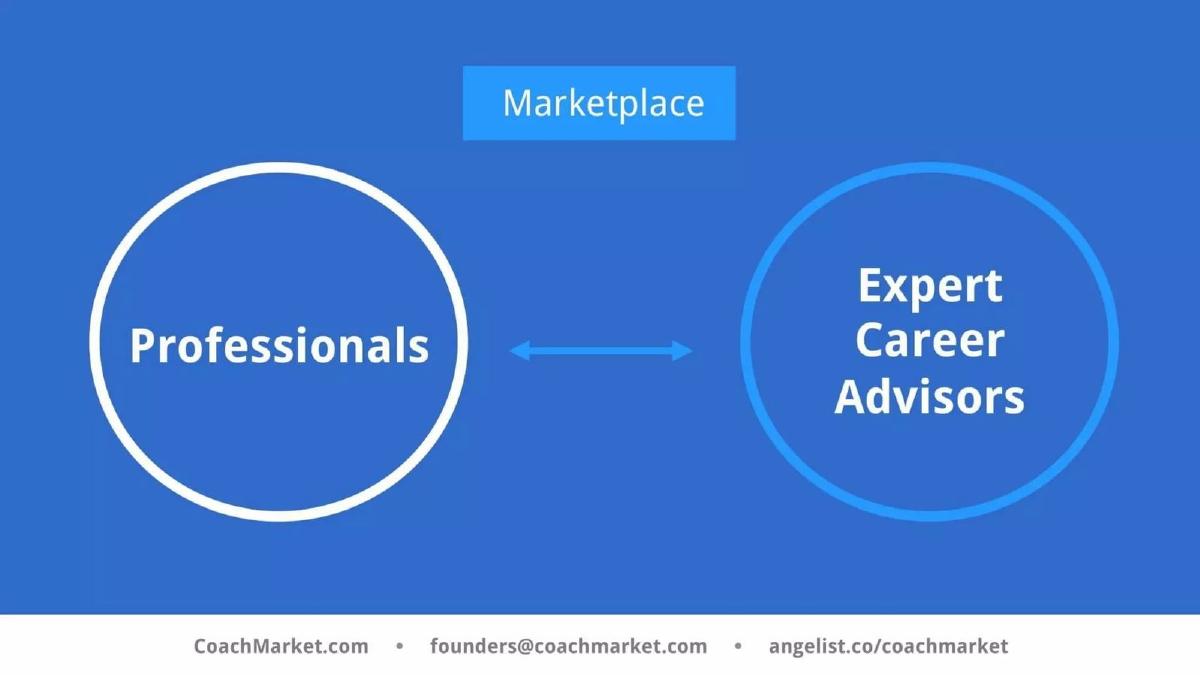 Marketplace

Professionals

Expert Career Advisors

CoachMarket.com • founders@coachmarket.com • angelist.co/coachmarket